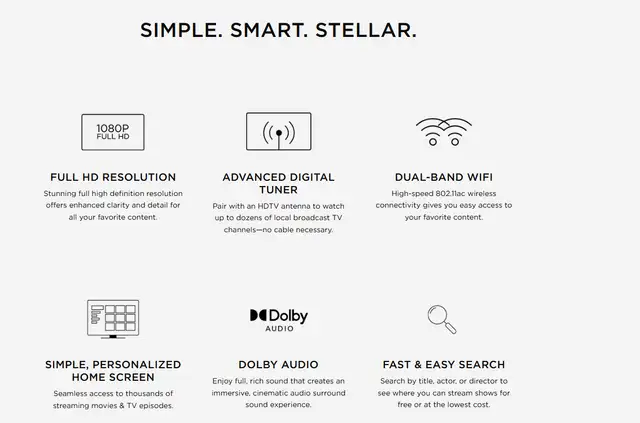 SIMPLE. SMART. STELLAR.

1080P
FULL HD

FULL HD RESOLUTION

Stunning full high definition resolution offers enhanced clarity and detail for all your favorite content.

ADVANCED DIGITAL TUNER

Pair with an HDTV antenna to watch up to dozens of local broadcast TV channels—no cable necessary.

DUAL-BAND WIFI

High-speed 802.11ac wireless connectivity gives you easy access to your favorite content.

SIMPLE, PERSONALIZED HOME SCREEN

Seamless access to thousands of streaming movies & TV episodes.

Dolby
AUDIO

DOLBY AUDIO

Enjoy full, rich sound that creates an immersive, cinematic audio surround sound experience.

FAST & EASY SEARCH

Search by title, actor, or director to see where you can stream shows for free or at the lowest cost.